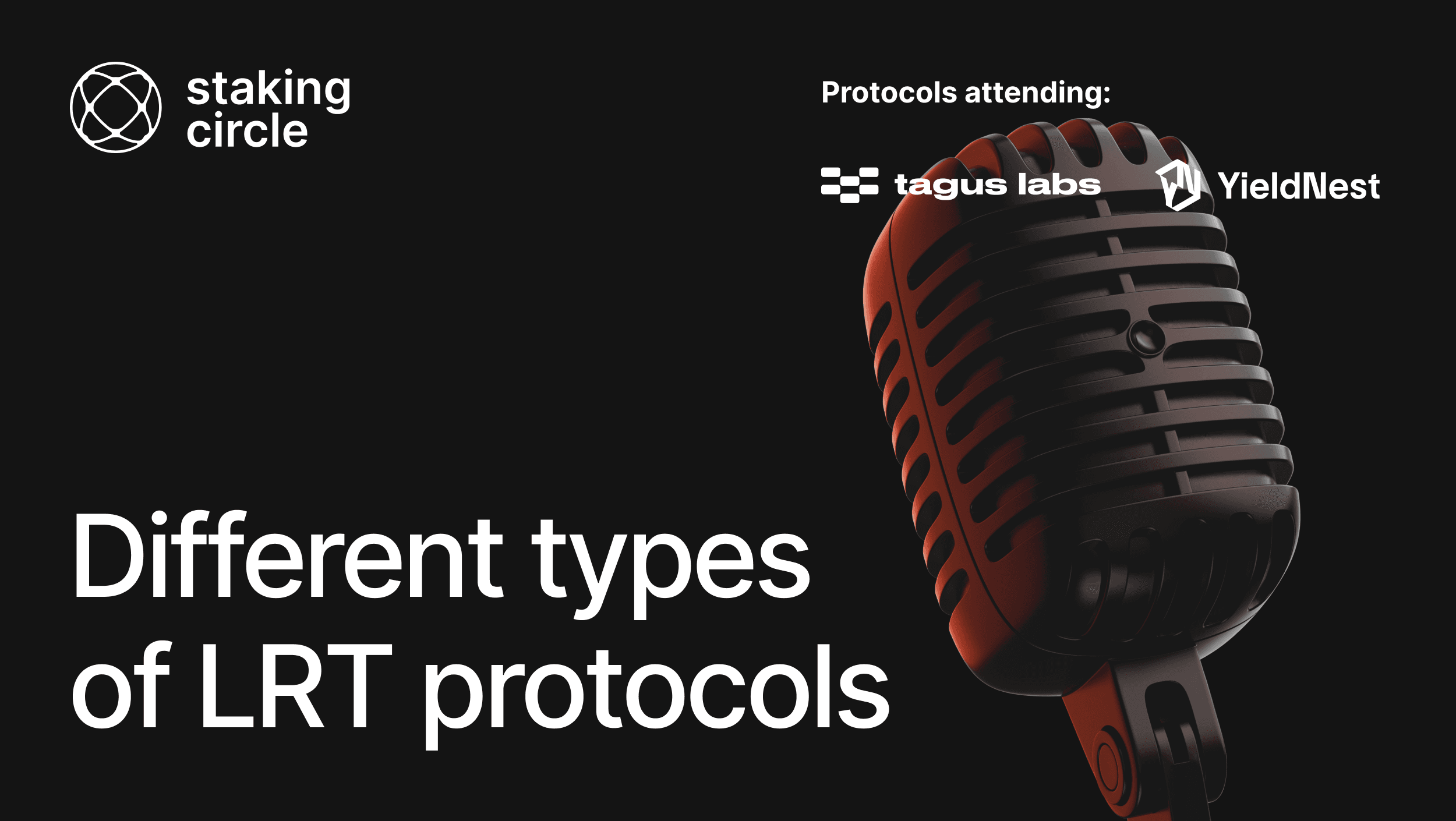 staking circle

Protocols attending:

tagus labs

YieldNest

Different types of LRT protocols